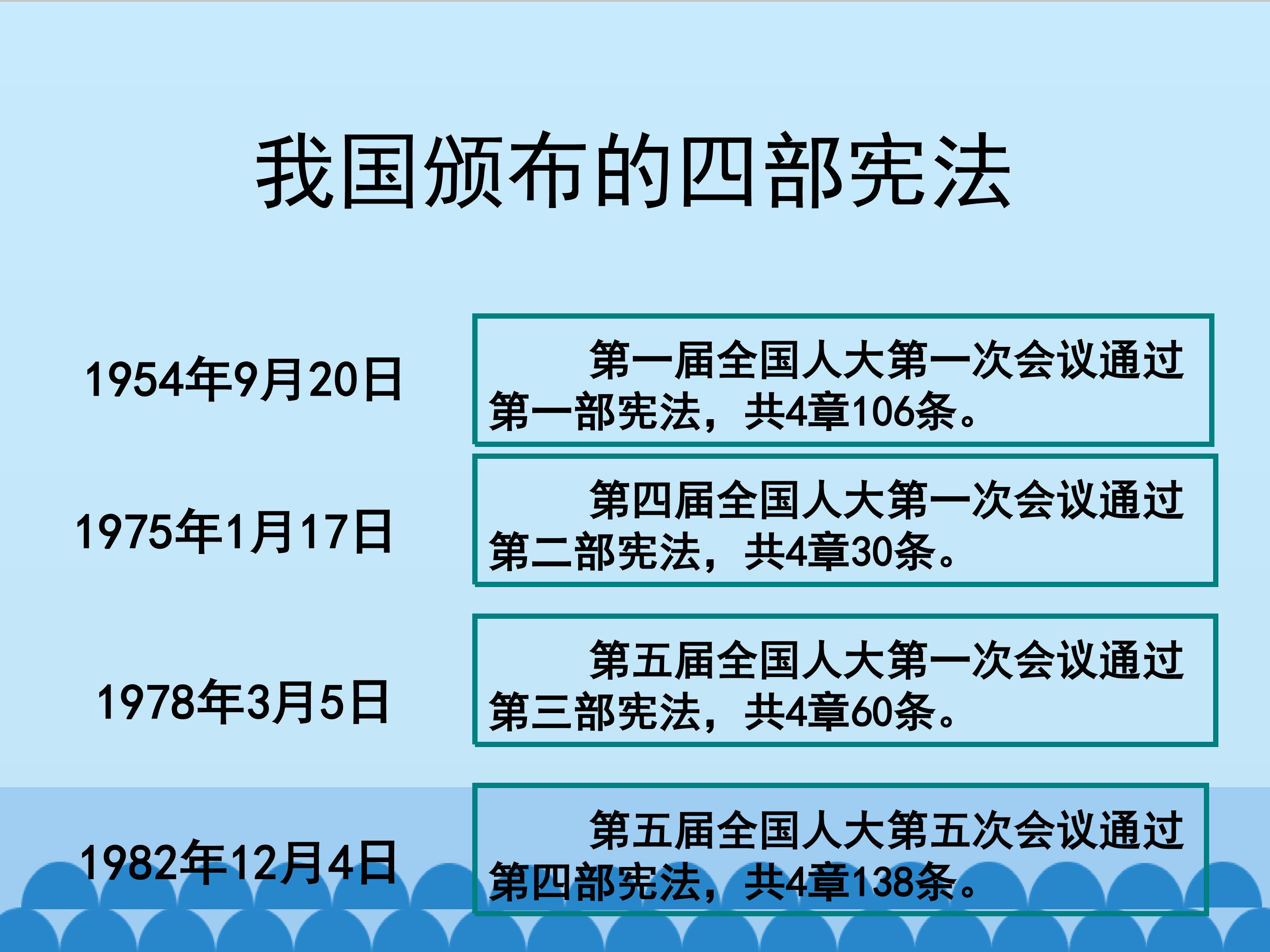 我国颁布的四部宪法

1954年9月20日

第一届全国人大第一次会议通过第一部宪法，共4章106条。

1975年1月17日

第四届全国人大第一次会议通过第二部宪法，共4章30条。

1978年3月5日

第五届全国人大第一次会议通过第三部宪法，共4章60条。

1982年12月4日

第五届全国人大第五次会议通过第四部宪法，共4章138条。